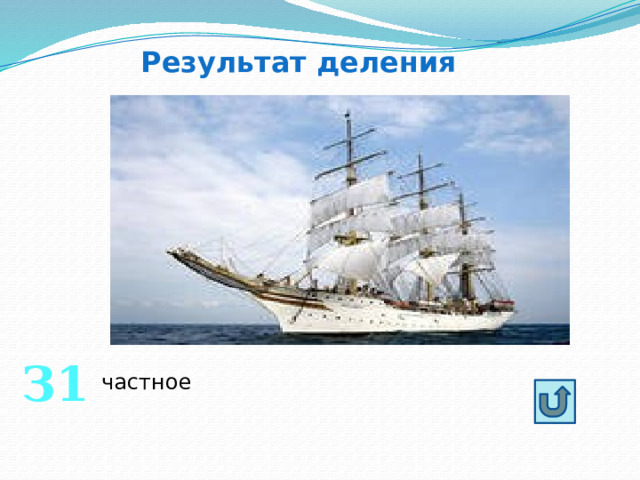 Результат деления

31 частное